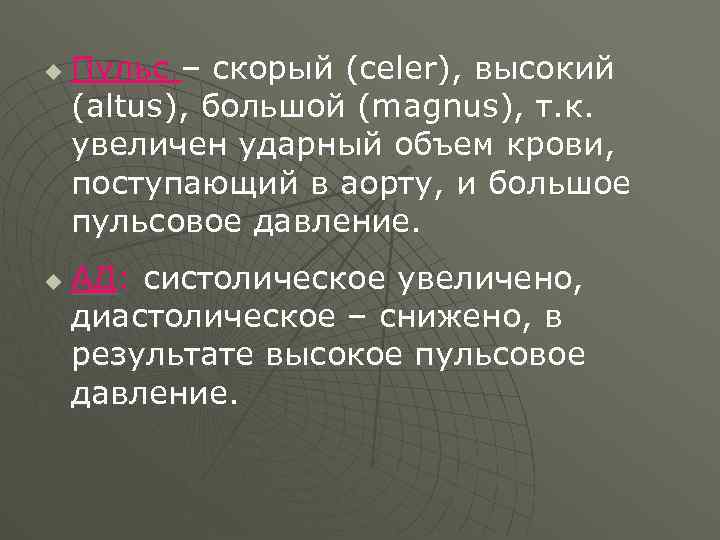 Пульс – скорый (celer), высокий (altus), большой (magnus), т.к. увеличен ударный объем крови, поступающий в аорту, и большое пульсовое давление.

АД: систолическое увеличено, диастолическое – снижено, в результате высокое пульсовое давление.